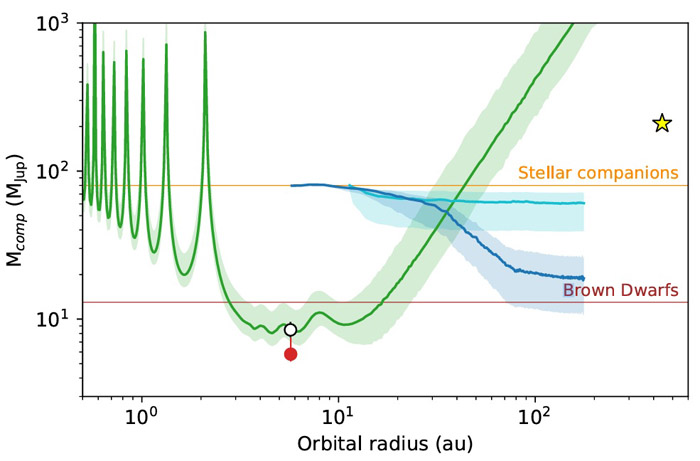 $10^3$
$10^2$
$10^1$
$M_{comp}$ ($M_{Jup}$)
Stellar companions
Brown Dwarfs
$10^0$
$10^1$
$10^2$
Orbital radius (au)